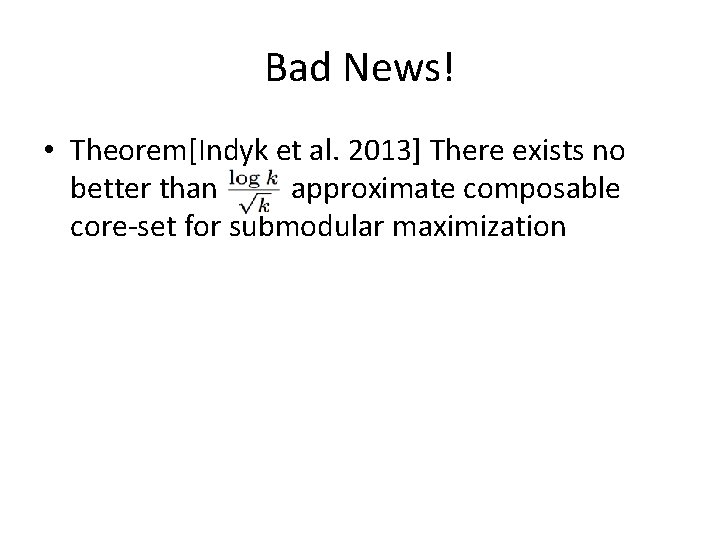 Bad News!

• Theorem[Indyk et al. 2013] There exists no better than $\frac{\log k}{\sqrt{k}}$ approximate composable core-set for submodular maximization